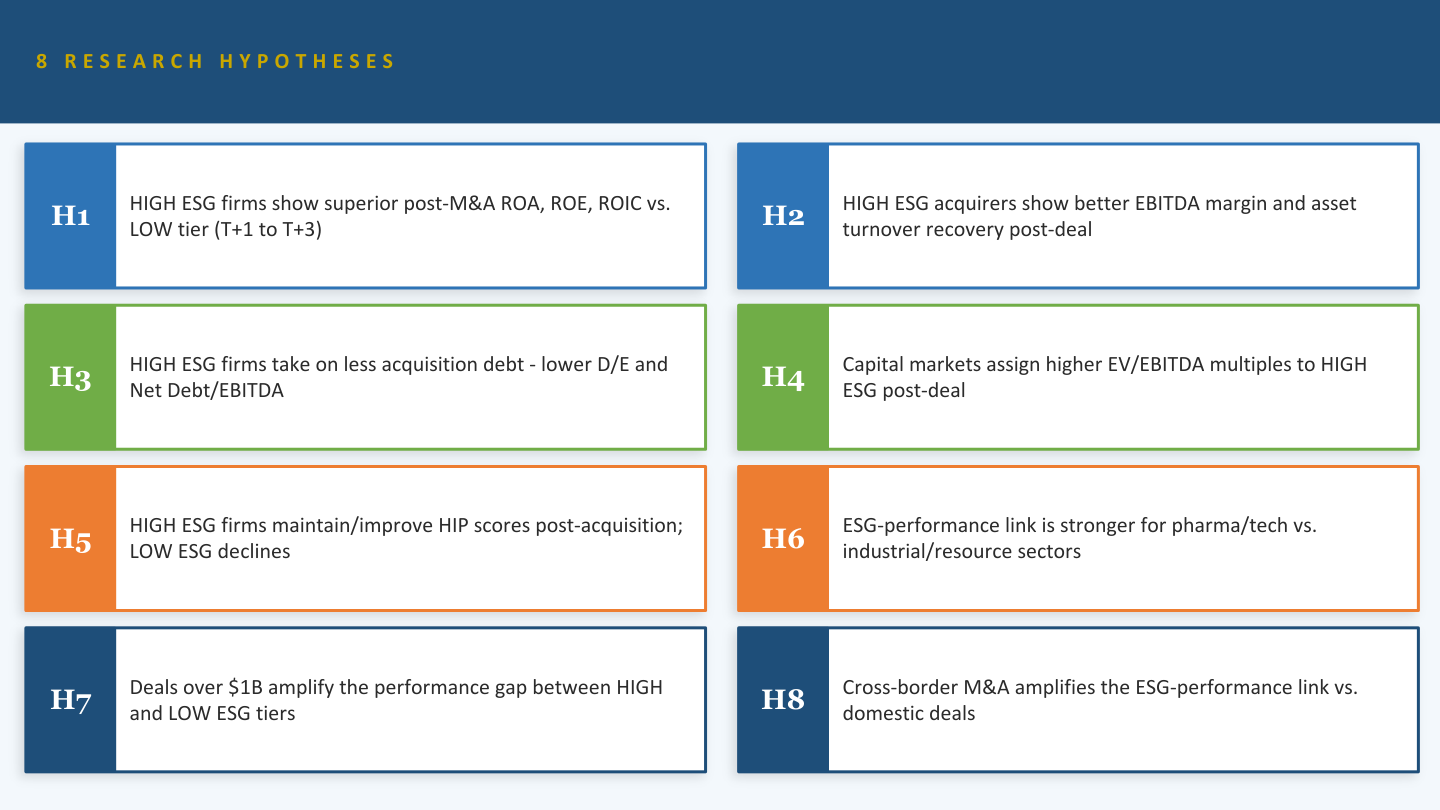 8 RESEARCH HYPOTHESES

H1
HIGH ESG firms show superior post-M&A ROA, ROE, ROIC vs. LOW tier (T+1 to T+3)

H2
HIGH ESG acquirers show better EBITDA margin and asset turnover recovery post-deal

H3
HIGH ESG firms take on less acquisition debt - lower D/E and Net Debt/EBITDA

H4
Capital markets assign higher EV/EBITDA multiples to HIGH ESG post-deal

H5
HIGH ESG firms maintain/improve HIP scores post-acquisition; LOW ESG declines

H6
ESG-performance link is stronger for pharma/tech vs. industrial/resource sectors

H7
Deals over \$1B amplify the performance gap between HIGH and LOW ESG tiers

H8
Cross-border M&A amplifies the ESG-performance link vs. domestic deals